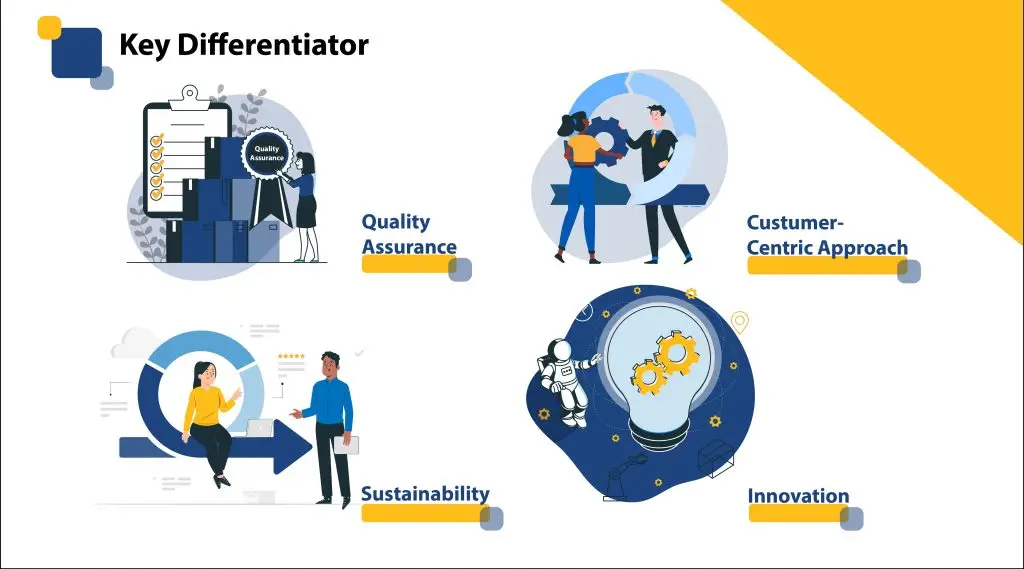 Key Differentiator

Quality Assurance

Quality Assurance

Custumer-Centric Approach

Sustainability

Innovation